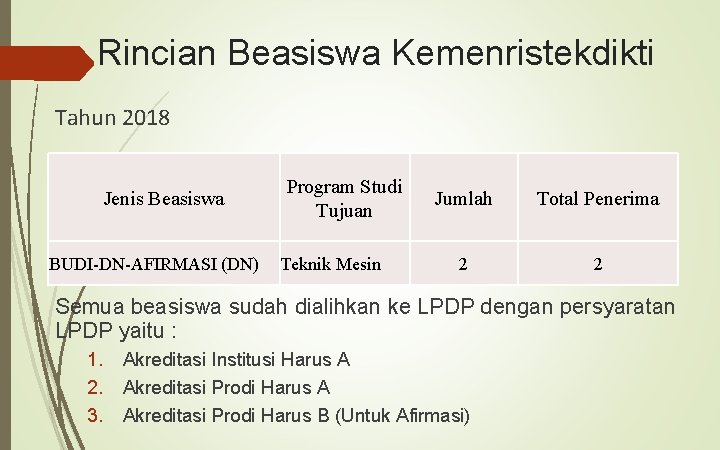 Rincian Beasiswa Kemenristekdikti

Tahun 2018

| Jenis Beasiswa | Program Studi Tujuan | Jumlah | Total Penerima |
|---|---|---|---|
| BUDI-DN-AFIRMASI (DN) | Teknik Mesin | 2 | 2 |

Semua beasiswa sudah dialihkan ke LPDP dengan persyaratan LPDP yaitu :

1. Akreditasi Institusi Harus A
2. Akreditasi Prodi Harus A
3. Akreditasi Prodi Harus B (Untuk Afirmasi)